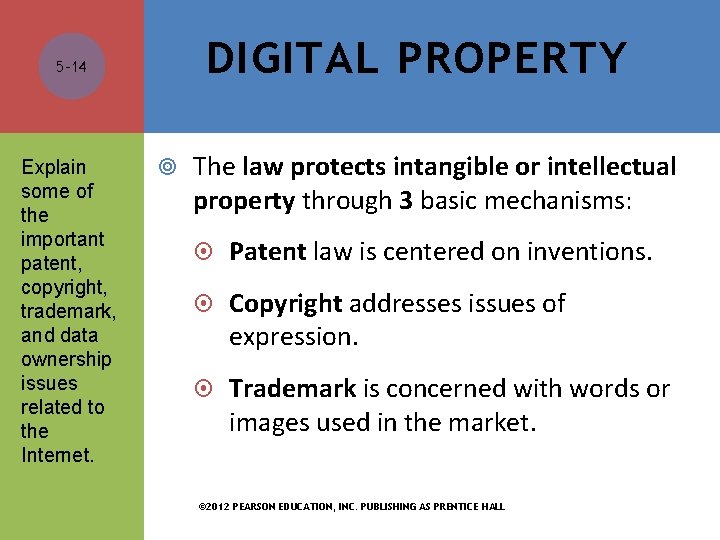 5-14

DIGITAL PROPERTY

Explain some of the important patent, copyright, trademark, and data ownership issues related to the Internet.

The law protects intangible or intellectual property through 3 basic mechanisms:

Patent law is centered on inventions.

Copyright addresses issues of expression.

Trademark is concerned with words or images used in the market.

©2012 PEARSON EDUCATION, INC. PUBLISHING AS PRENTICE HALL